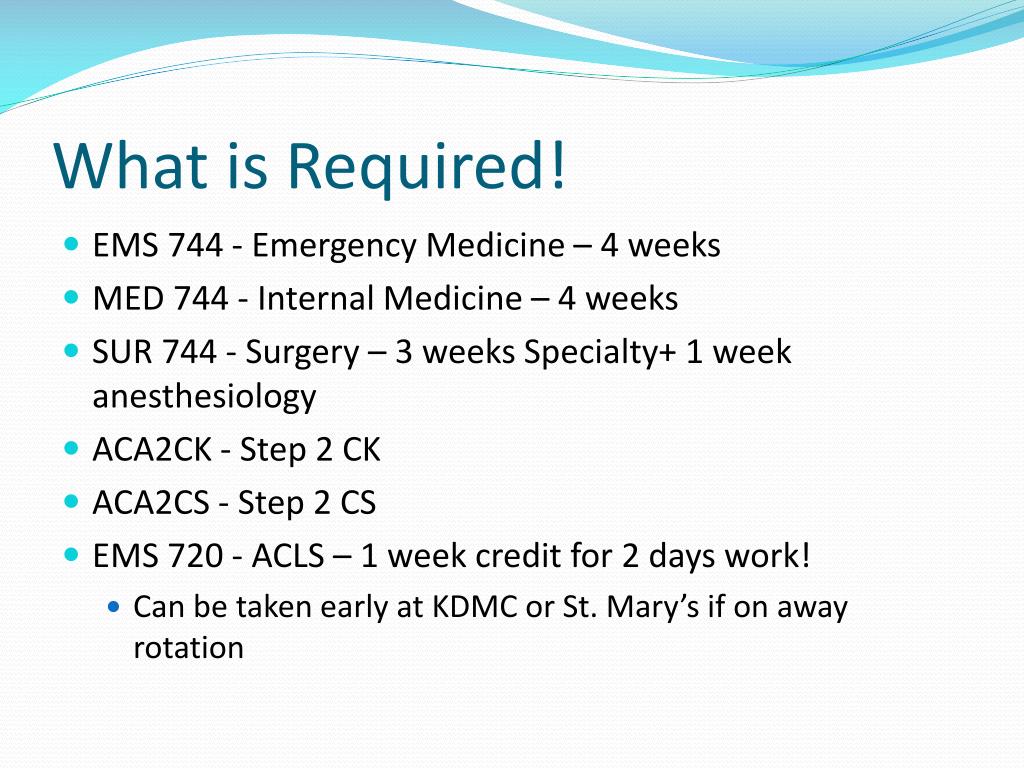 What is Required!

- EMS 744 - Emergency Medicine – 4 weeks
- MED 744 - Internal Medicine – 4 weeks
- SUR 744 - Surgery – 3 weeks Specialty+ 1 week anesthesiology
- ACA2CK - Step 2 CK
- ACA2CS - Step 2 CS
- EMS 720 - ACLS – 1 week credit for 2 days work!
  - Can be taken early at KDMC or St. Mary's if on away rotation